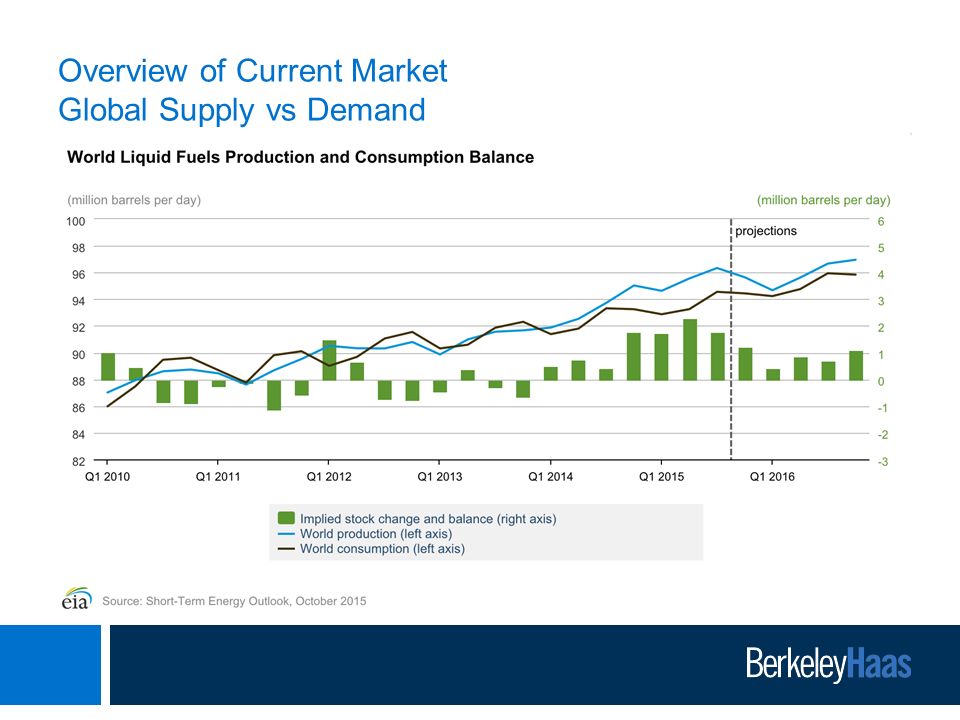 Overview of Current Market
Global Supply vs Demand

World Liquid Fuels Production and Consumption Balance

(million barrels per day)

(million barrels per day)

100
98
96
94
92
90
88
86
84
82

6
5
4
3
2
1
0
-1
-2
-3

projections

Q1 2010
Q1 2011
Q1 2012
Q1 2013
Q1 2014
Q1 2015
Q1 2016

Implied stock change and balance (right axis)
World production (left axis)
World consumption (left axis)

eia Source: Short-Term Energy Outlook, October 2015

BerkeleyHaas